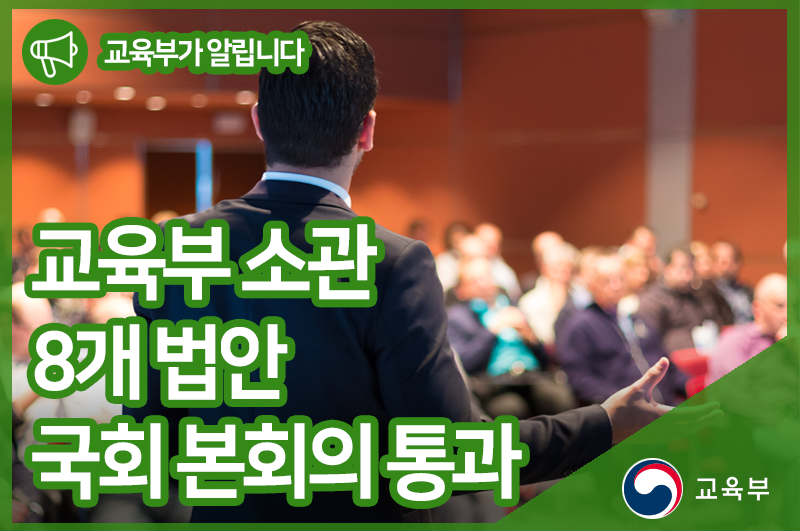 교육부가 알립니다

교육부 소관
8개 법안
국회 본회의 통과

교육부